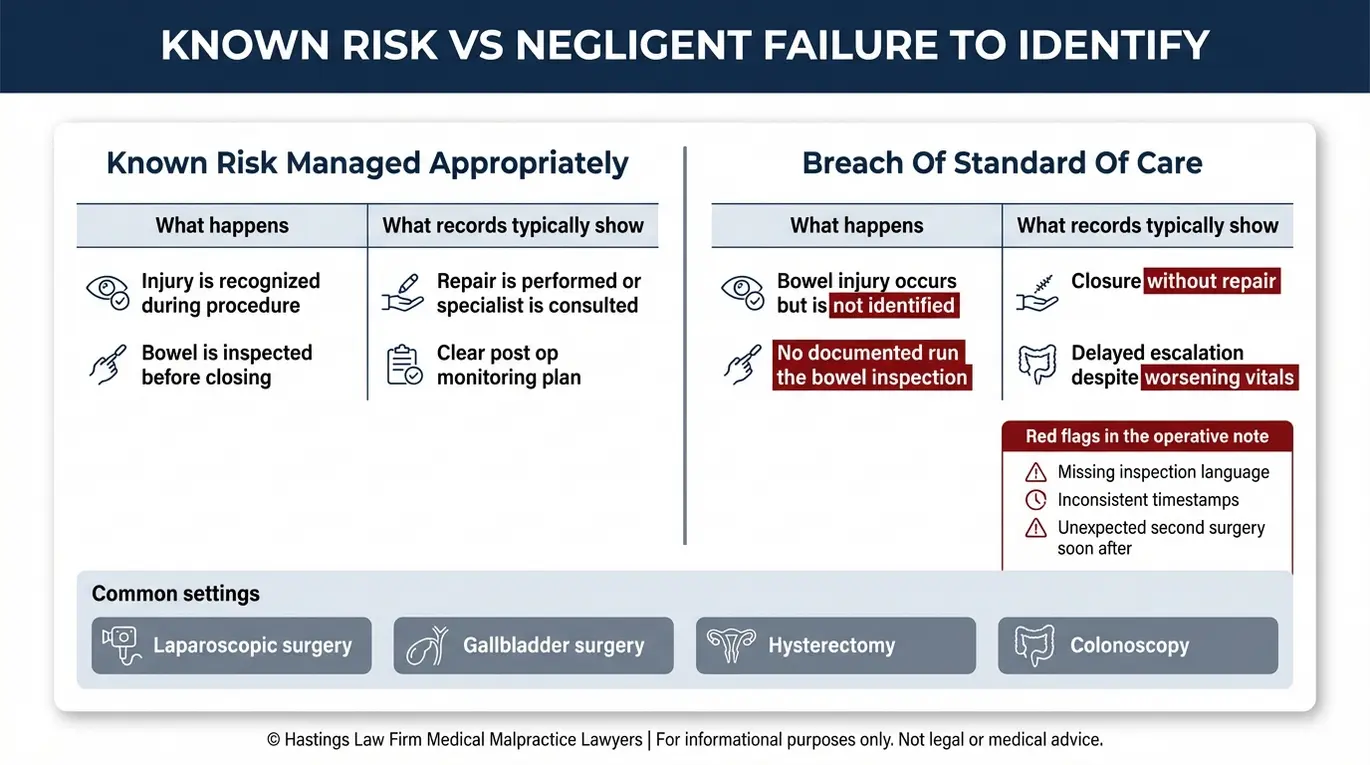 KNOWN RISK VS NEGLIGENT FAILURE TO IDENTIFY

Known Risk Managed Appropriately

| What happens | What records typically show |
|---|---|
| Injury is recognized during procedure | Repair is performed or specialist is consulted |
| Bowel is inspected before closing | Clear post op monitoring plan |

Breach Of Standard Of Care

| What happens | What records typically show |
|---|---|
| Bowel injury occurs but is not identified | Closure without repair |
| No documented run the bowel inspection | Delayed escalation despite worsening vitals |

Red flags in the operative note
Missing inspection language
Inconsistent timestamps
Unexpected second surgery soon after

Common settings
Laparoscopic surgery
Gallbladder surgery
Hysterectomy
Colonoscopy

© Hastings Law Firm Medical Malpractice Lawyers | For informational purposes only. Not legal or medical advice.